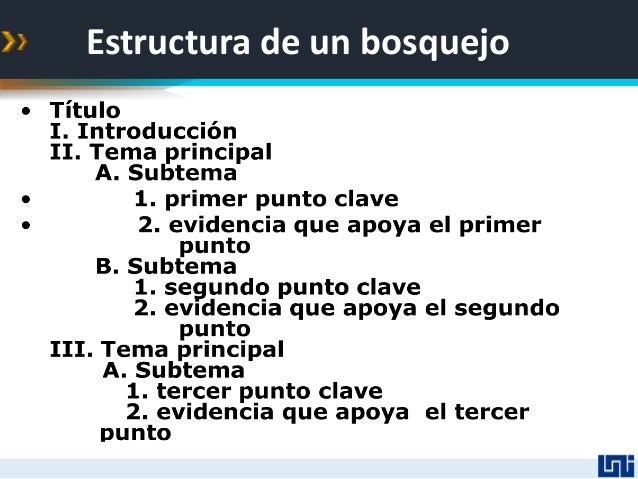 Estructura de un bosquejo

• Título
I. Introducción
II. Tema principal
A. Subtema
• 1. primer punto clave
• 2. evidencia que apoya el primer punto
B. Subtema
1. segundo punto clave
2. evidencia que apoya el segundo punto
III. Tema principal
A. Subtema
1. tercer punto clave
2. evidencia que apoya el tercer punto

UNI